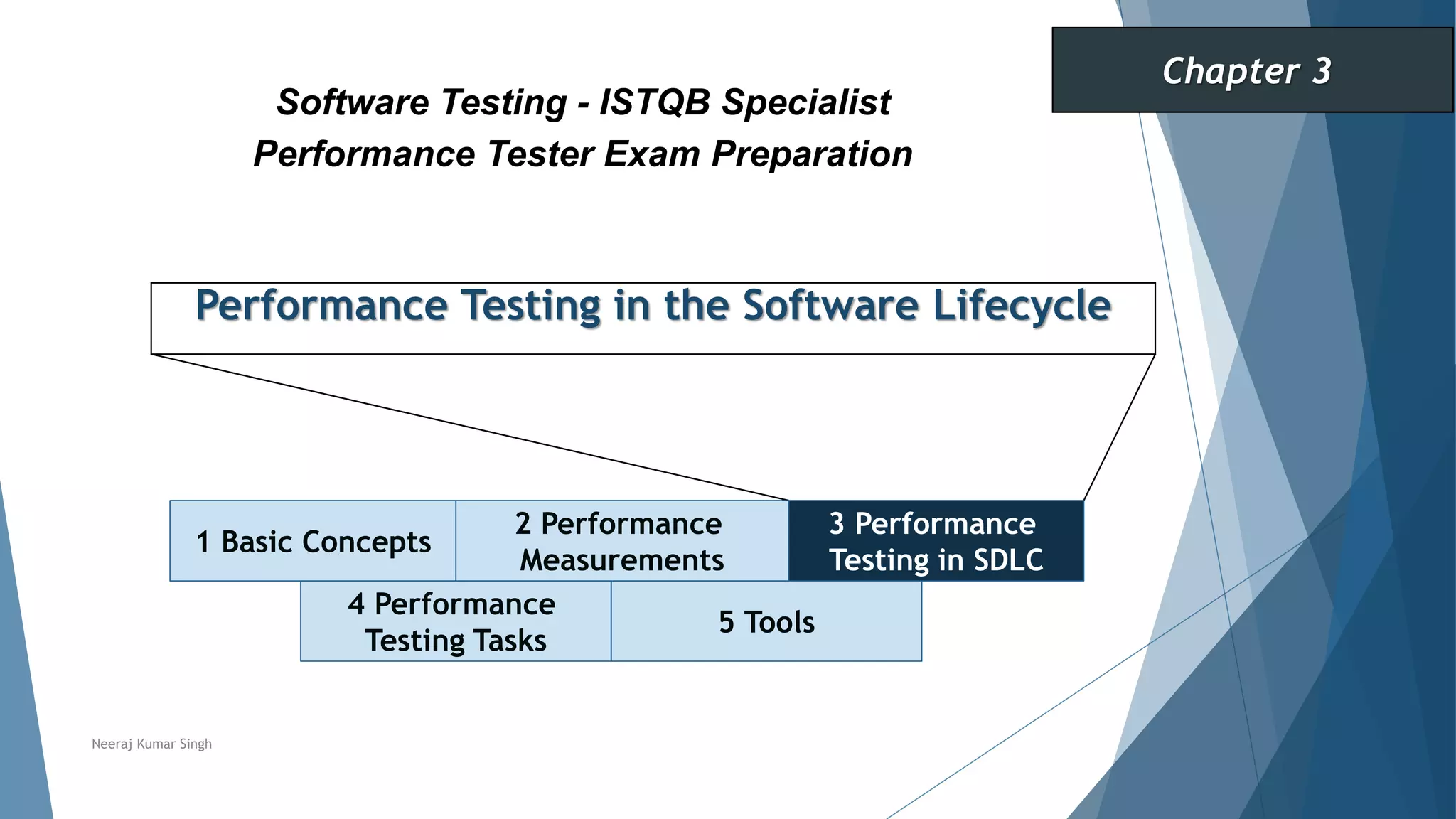 Chapter 3

Software Testing - ISTQB Specialist
Performance Tester Exam Preparation

Performance Testing in the Software Lifecycle

1 Basic Concepts

2 Performance Measurements

3 Performance Testing in SDLC

4 Performance Testing Tasks

5 Tools

Neeraj Kumar Singh